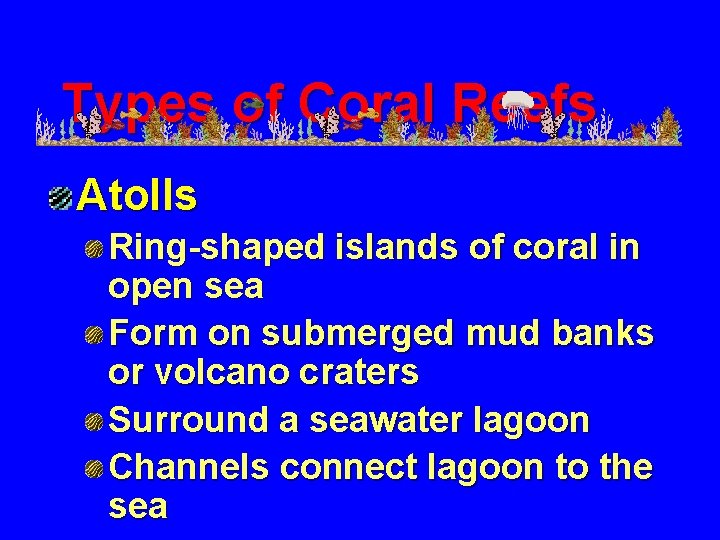 Types of Coral Reefs

Atolls

Ring-shaped islands of coral in open sea

Form on submerged mud banks or volcano craters

Surround a seawater lagoon

Channels connect lagoon to the sea